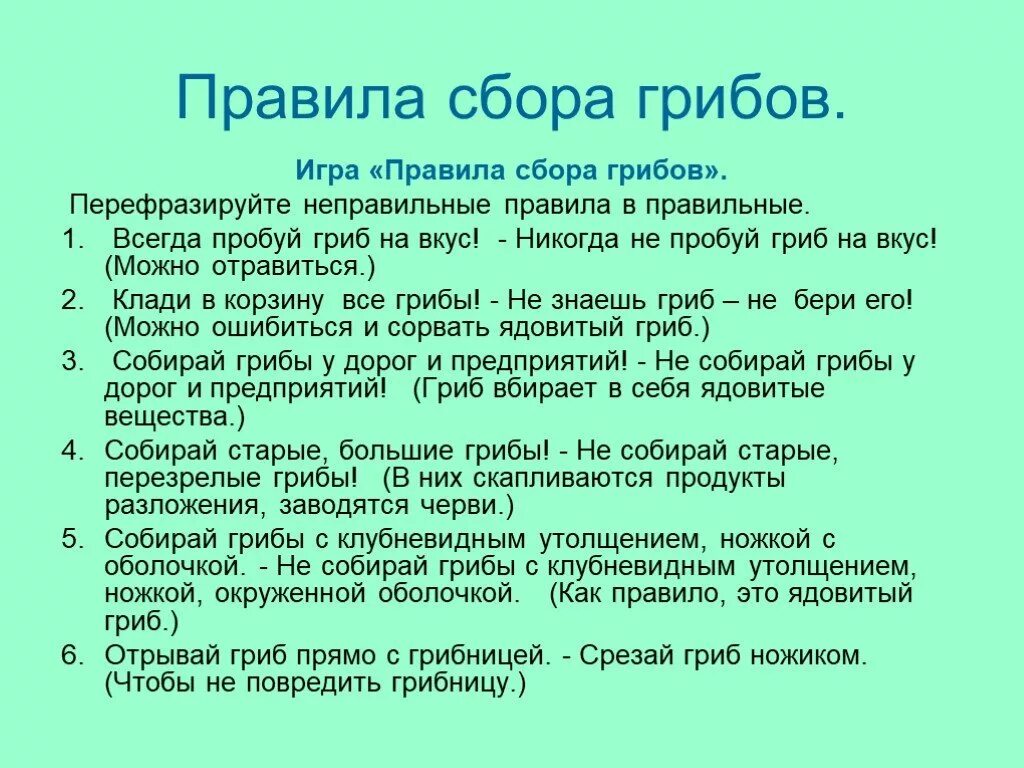 Правила сбора грибов.

Игра «Правила сбора грибов».

Перефразируйте неправильные правила в правильные.

1. Всегда пробуй гриб на вкус! - Никогда не пробуй гриб на вкус! (Можно отравиться.)

2. Клади в корзину все грибы! - Не знаешь гриб – не бери его! (Можно ошибиться и сорвать ядовитый гриб.)

3. Собирай грибы у дорог и предприятий! - Не собирай грибы у дорог и предприятий! (Гриб вбирает в себя ядовитые вещества.)

4. Собирай старые, большие грибы! - Не собирай старые, перезрелые грибы! (В них скапливаются продукты разложения, заводятся черви.)

5. Собирай грибы с клубневидным утолщением, ножкой с оболочкой. - Не собирай грибы с клубневидным утолщением, ножкой, окруженной оболочкой. (Как правило, это ядовитый гриб.)

6. Отрывай гриб прямо с грибницей. - Срезай гриб ножиком. (Чтобы не повредить грибницу.)